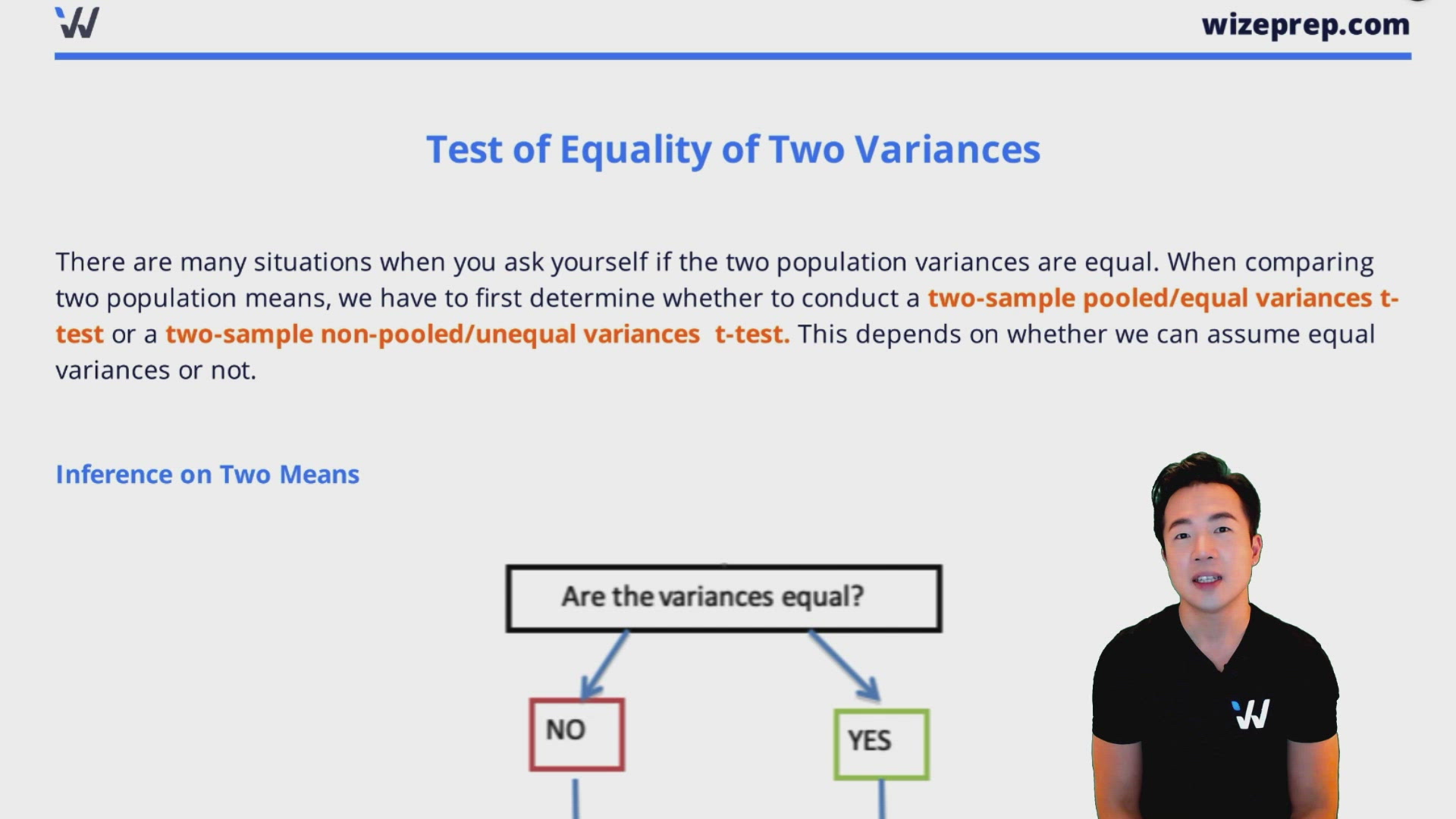 wizeprep.com

Test of Equality of Two Variances

There are many situations when you ask yourself if the two population variances are equal. When comparing two population means, we have to first determine whether to conduct a two-sample pooled/equal variances t-test or a two-sample non-pooled/unequal variances t-test. This depends on whether we can assume equal variances or not.

Inference on Two Means

Are the variances equal?

NO

YES